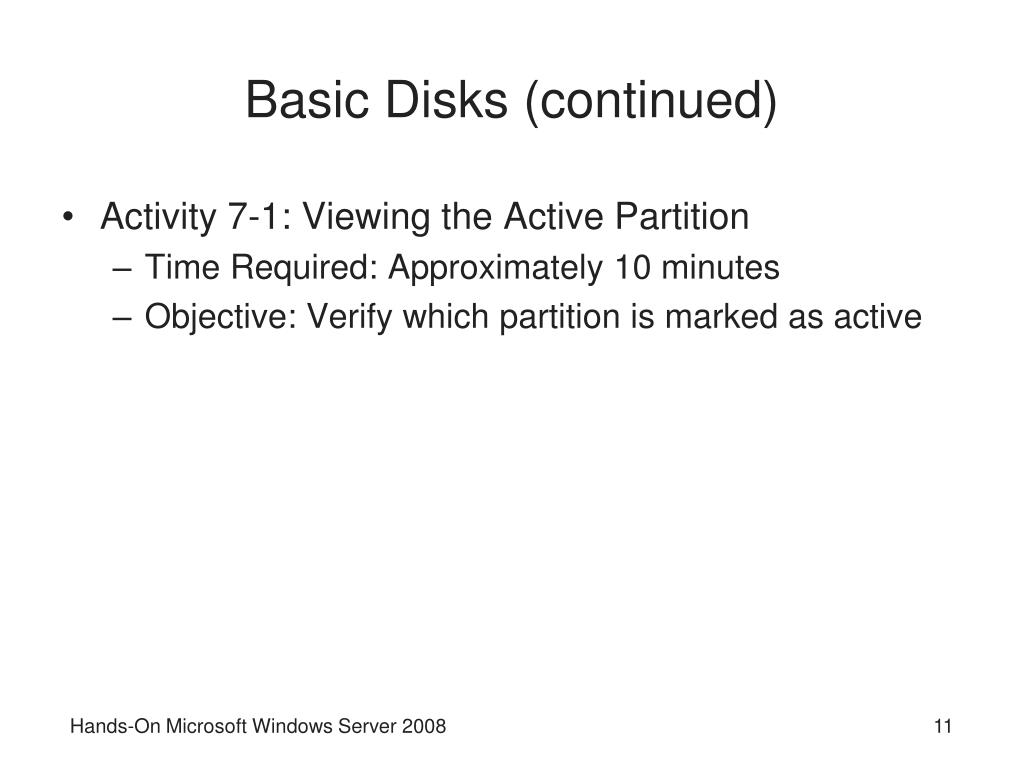 Basic Disks (continued)

• Activity 7-1: Viewing the Active Partition
– Time Required: Approximately 10 minutes
– Objective: Verify which partition is marked as active

Hands-On Microsoft Windows Server 2008

11